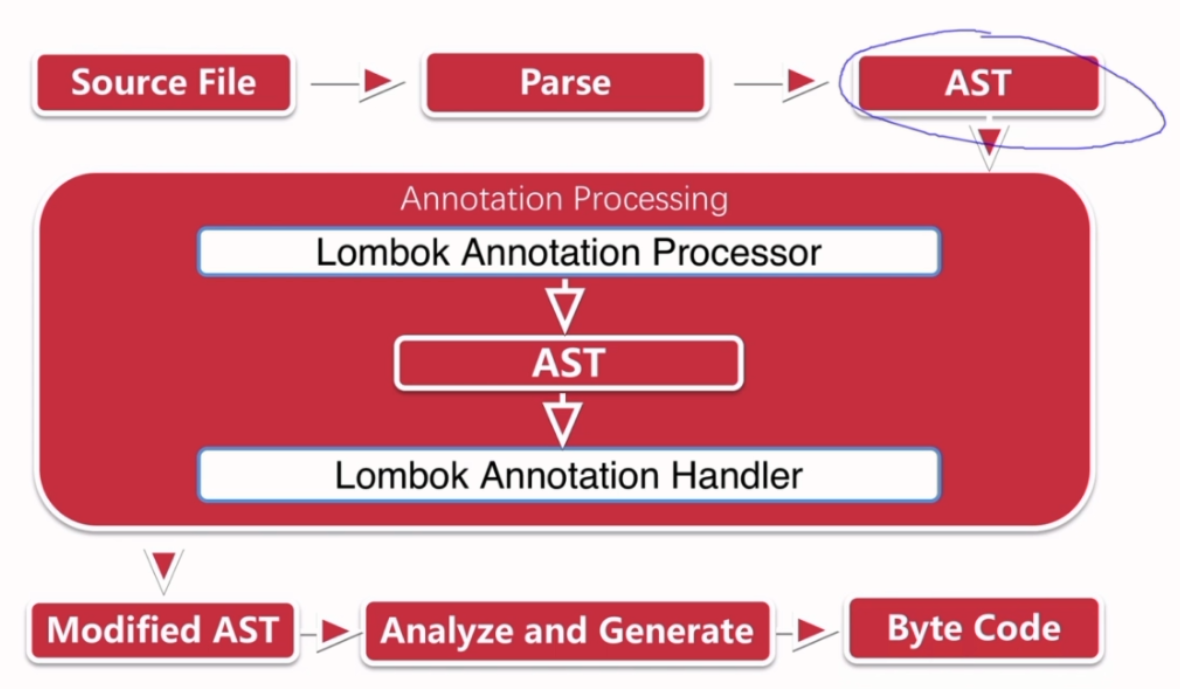 Source File

Parse

AST

Annotation Processing

Lombok Annotation Processor

AST

Lombok Annotation Handler

Modified AST

Analyze and Generate

Byte Code